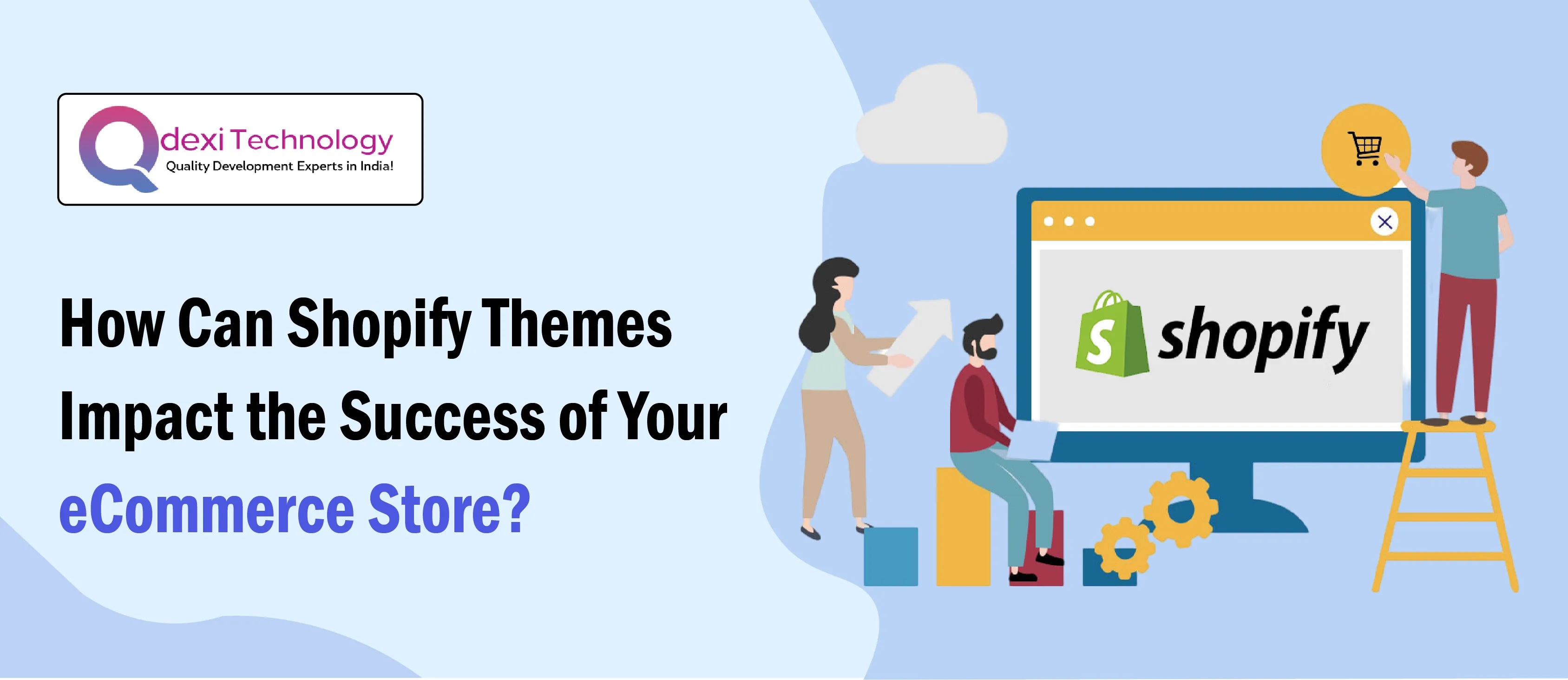 Qdexi Technology
Quality Development Experts in India!

How Can Shopify Themes Impact the Success of Your eCommerce Store?

shopify